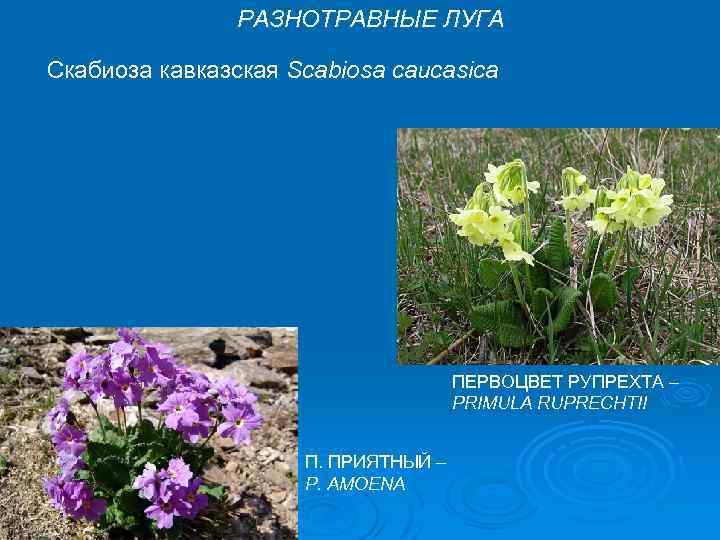 РАЗНОТРАВНЫЕ ЛУГА

Скабиоза кавказская Scabiosa caucasica

ПЕРВОЦВЕТ РУПРЕХТА – PRIMULA RUPRECHTII

П. ПРИЯТНЫЙ – P. AMOENA